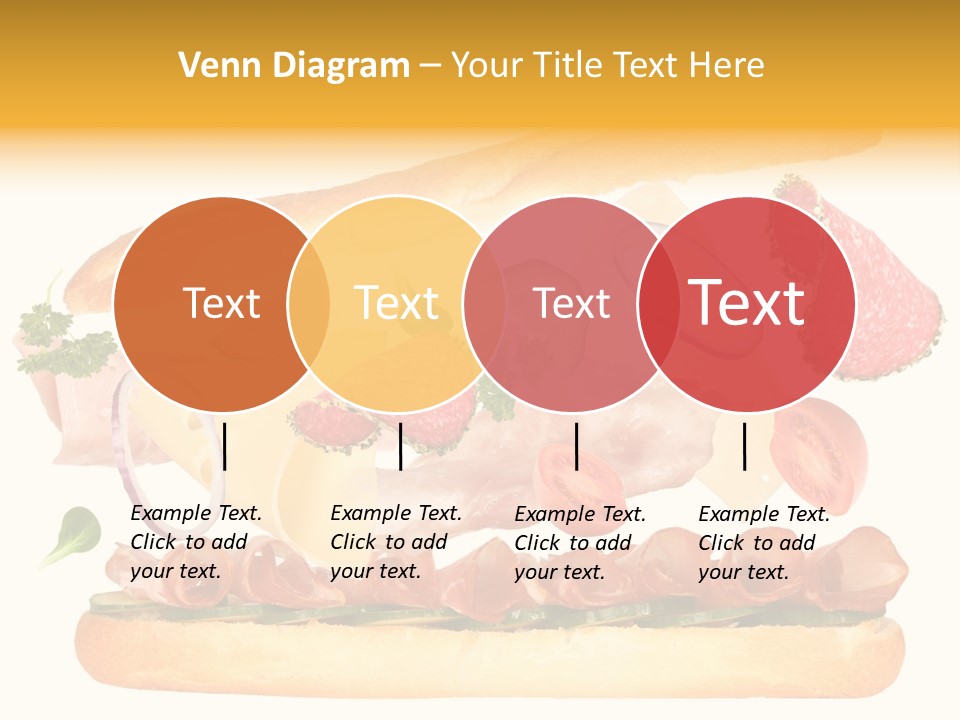 Venn Diagram – Your Title Text Here

Text

Text

Text

Text

Example Text. Click to add your text.

Example Text. Click to add your text.

Example Text. Click to add your text.

Example Text. Click to add your text.